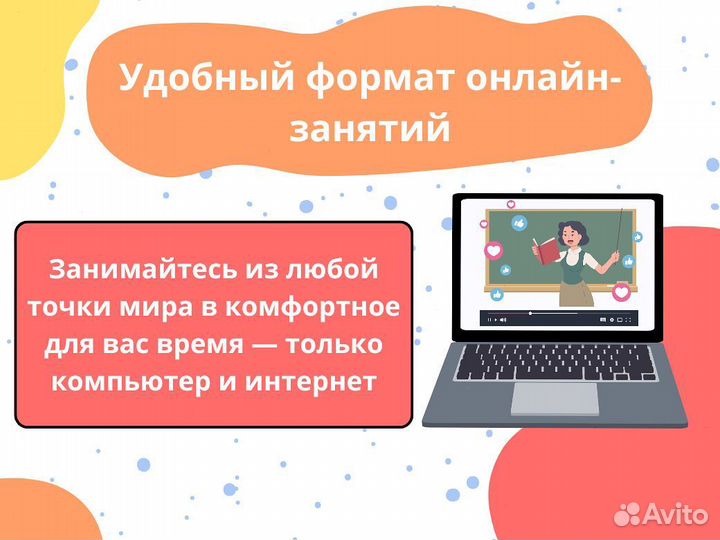 Удобный формат онлайн-занятий

Занимайтесь из любой точки мира в комфортное для вас время — только компьютер и интернет

Avito